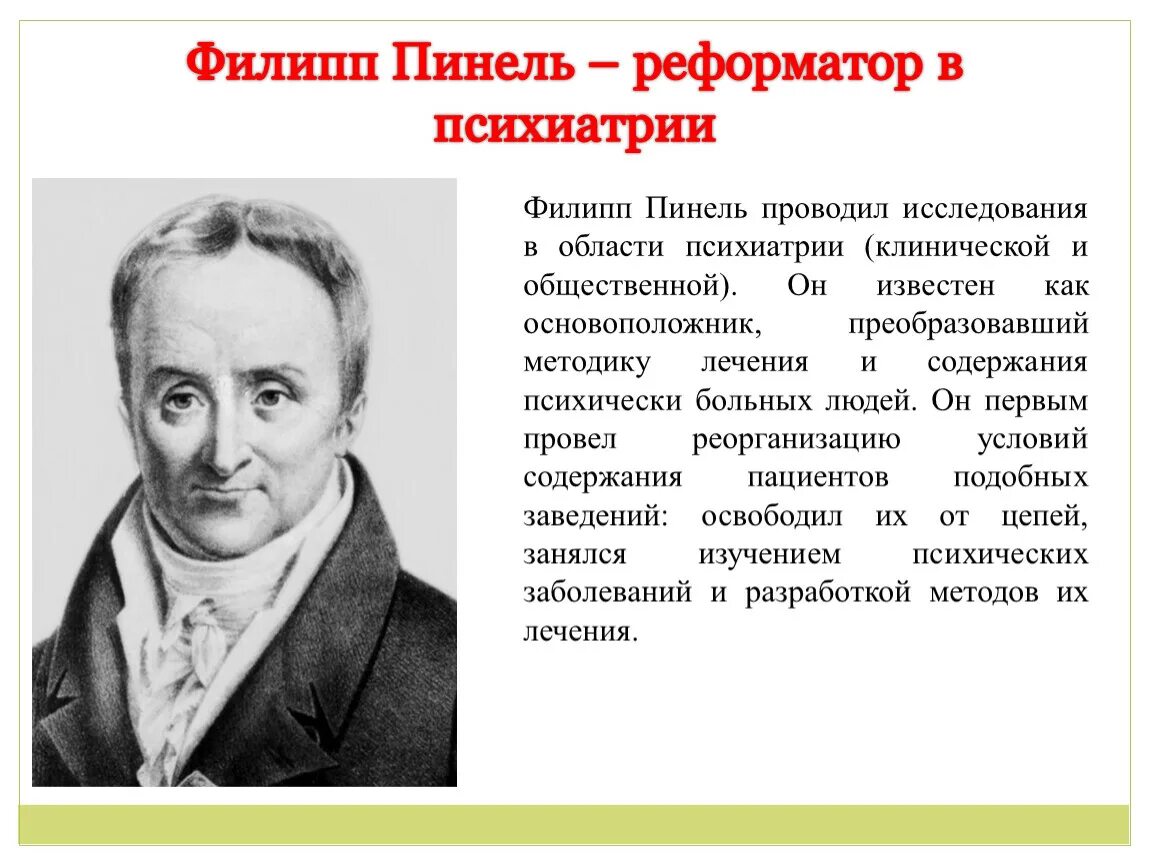 Филипп Пинель – реформатор в психиатрии

Филипп Пинель проводил исследования в области психиатрии (клинической и общественной). Он известен как основоположник, преобразовавший методику лечения и содержания психически больных людей. Он первым провел реорганизацию условий содержания пациентов подобных заведений: освободил их от цепей, занялся изучением психических заболеваний и разработкой методов их лечения.